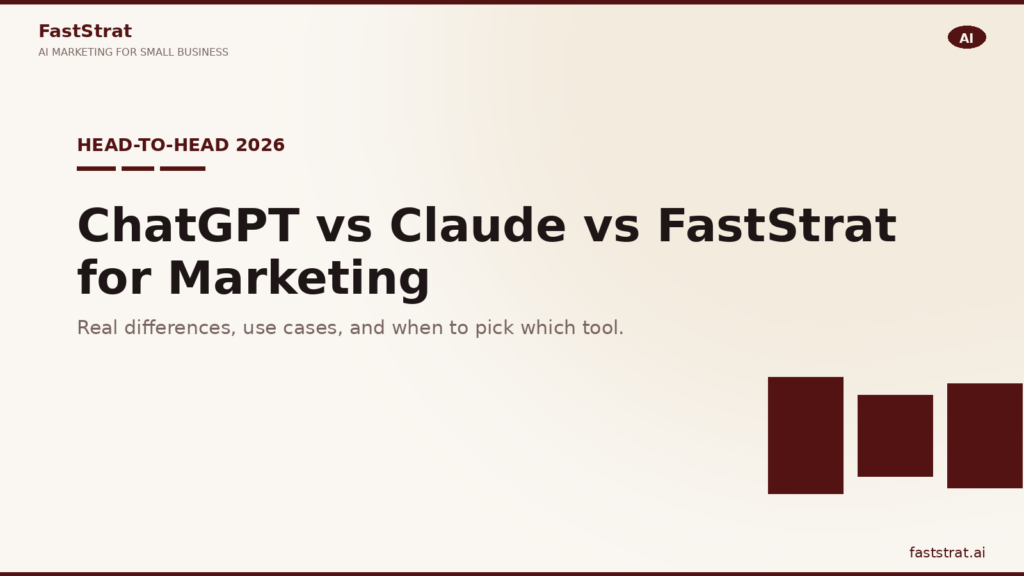 FastStrat
AI MARKETING FOR SMALL BUSINESS

AI

HEAD-TO-HEAD 2026

ChatGPT vs Claude vs FastStrat for Marketing

Real differences, use cases, and when to pick which tool.

faststrat.ai